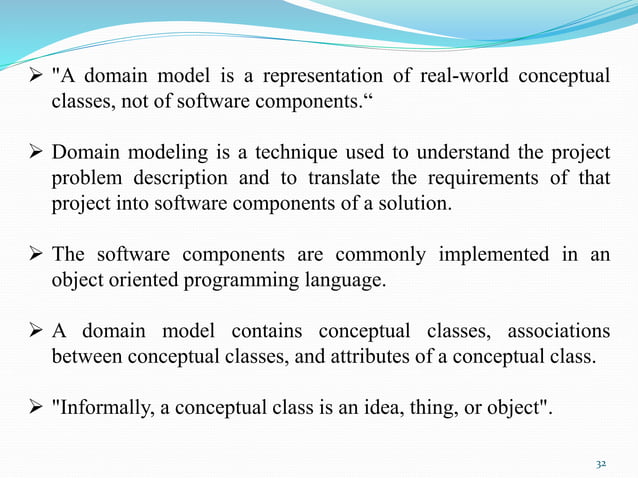 ➢ "A domain model is a representation of real-world conceptual classes, not of software components.“

➢ Domain modeling is a technique used to understand the project problem description and to translate the requirements of that project into software components of a solution.

➢ The software components are commonly implemented in an object oriented programming language.

➢ A domain model contains conceptual classes, associations between conceptual classes, and attributes of a conceptual class.

➢ "Informally, a conceptual class is an idea, thing, or object".

32